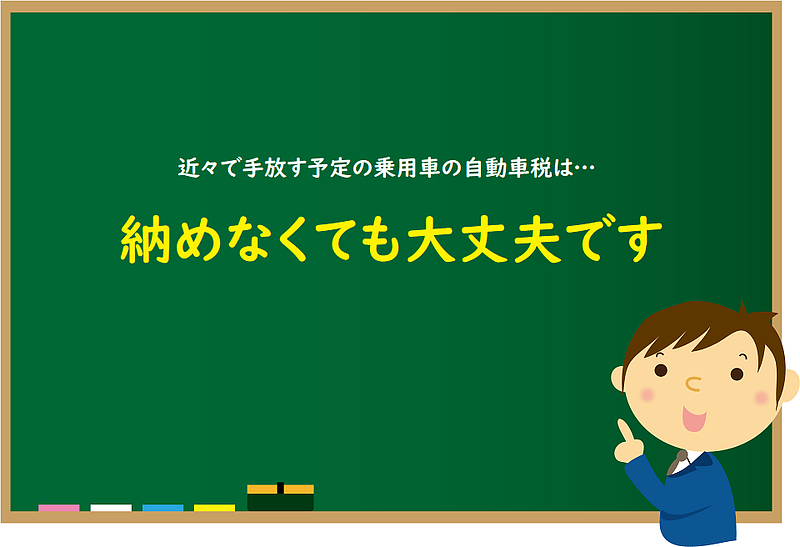 近々で手放す予定の乗用車の自動車税は…

納めなくても大丈夫です